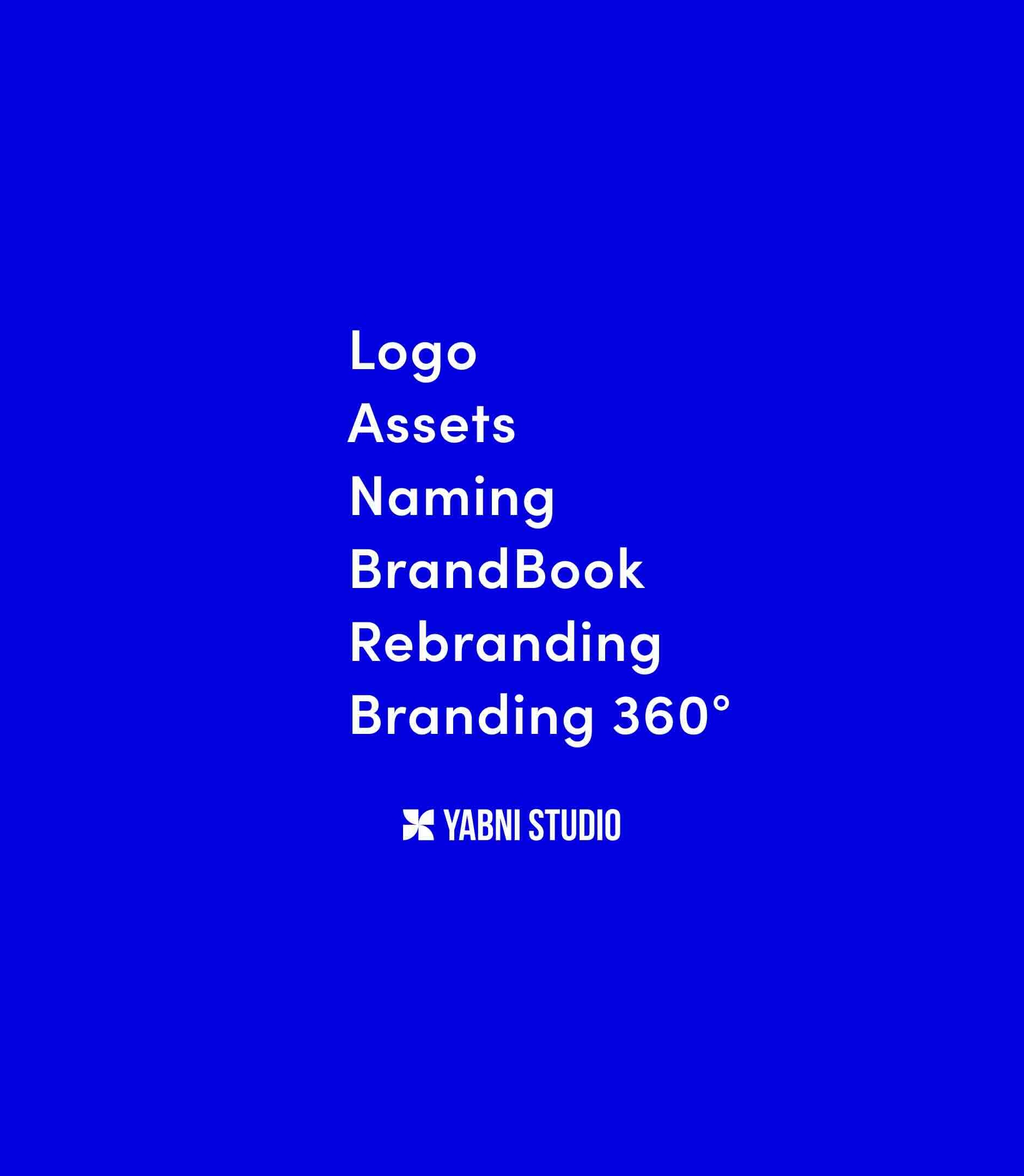 Logo
Assets
Naming
BrandBook
Rebranding
Branding 360°

YABNI STUDIO